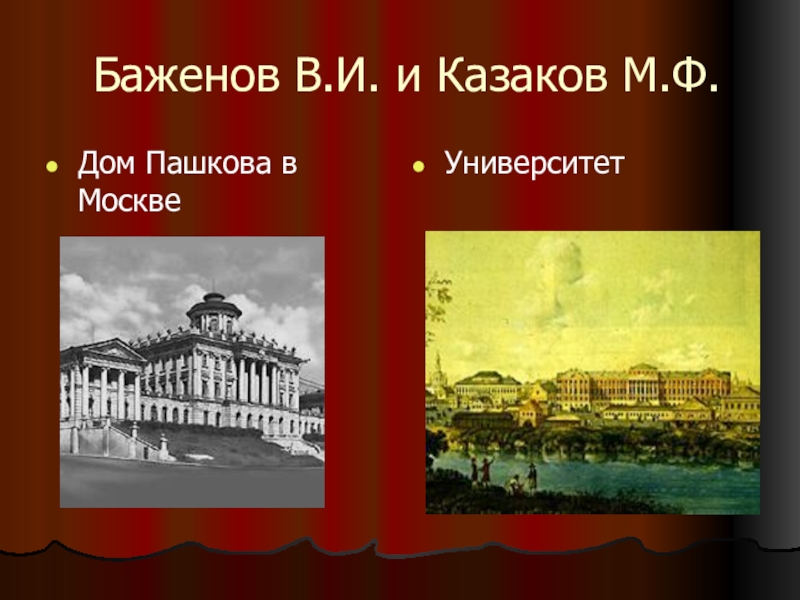 Баженов В.И. и Казаков М.Ф.

Дом Пашкова в Москве

Университет